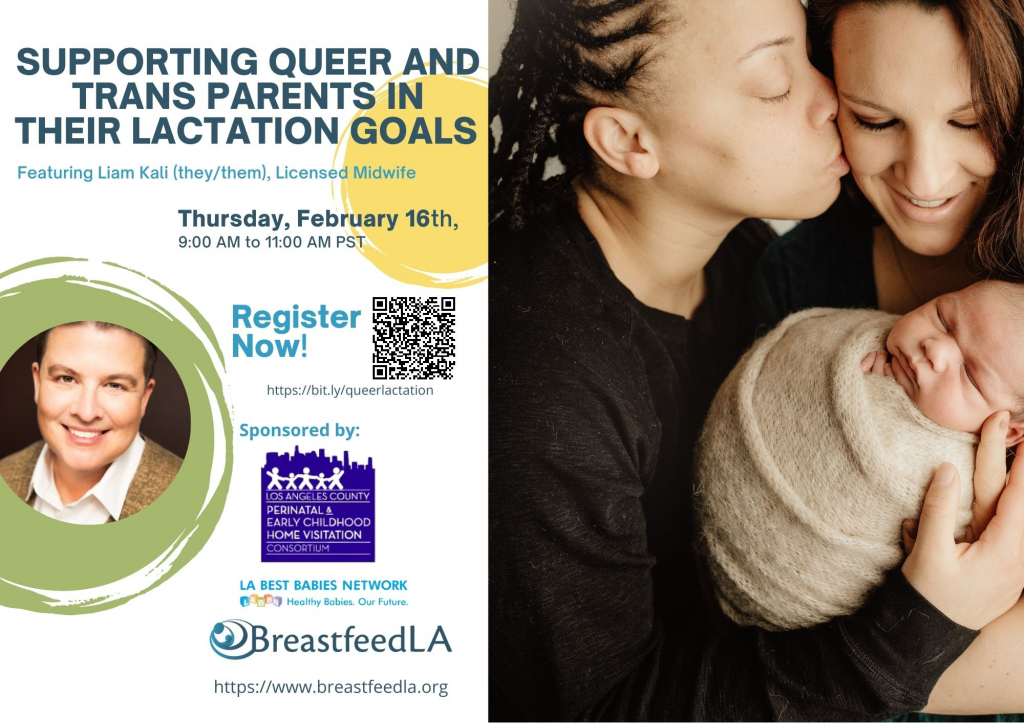 SUPPORTING QUEER AND TRANS PARENTS IN THEIR LACTATION GOALS

Featuring Liam Kali (they/them), Licensed Midwife

Thursday, February 16th,
9:00 AM to 11:00 AM PST

Register Now!

https://bit.ly/queerlactation

Sponsored by:

LOS ANGELES COUNTY
PERINATAL & EARLY CHILDHOOD HOME VISITATION CONSORTIUM

LA BEST BABIES NETWORK
Healthy Babies. Our Future.

BreastfeedLA

https://www.breastfeedla.org